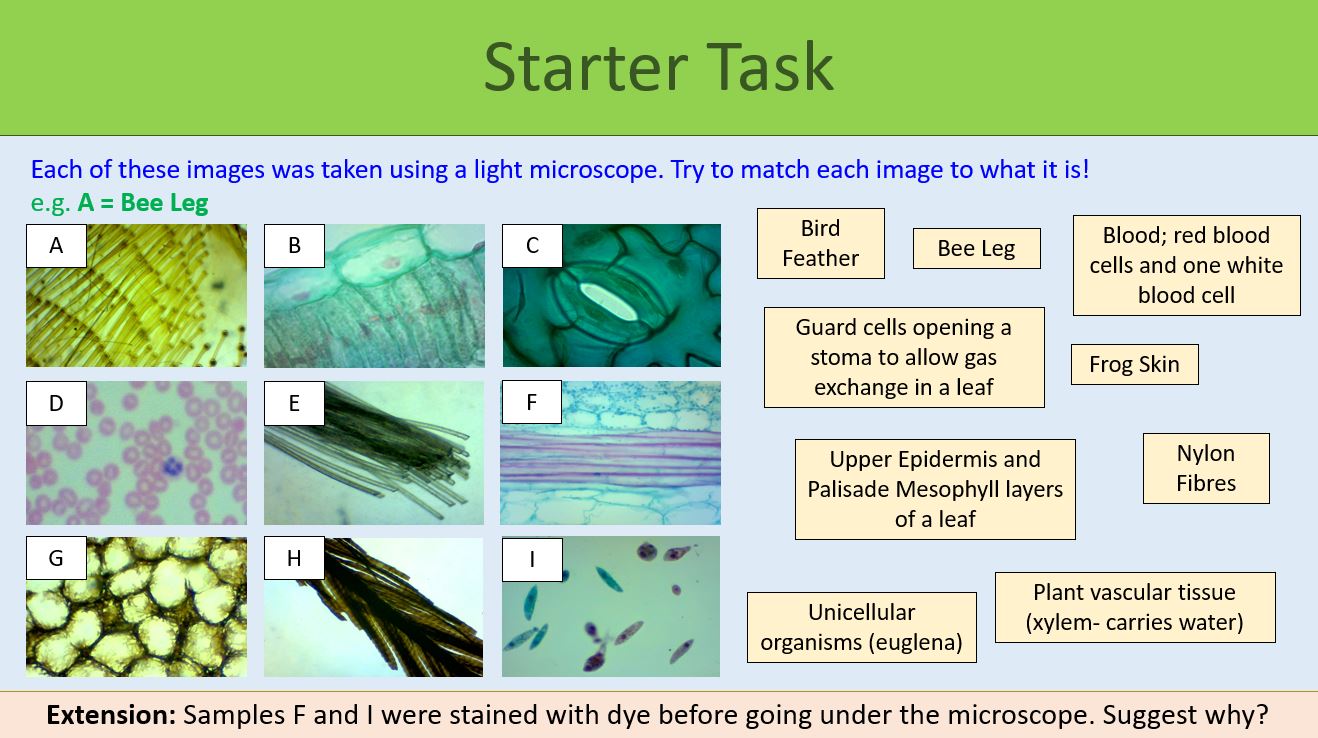 Starter Task

Each of these images was taken using a light microscope. Try to match each image to what it is!
e.g. A = Bee Leg

A

B

C

D

E

F

G

H

I

Bird Feather

Bee Leg

Blood; red blood cells and one white blood cell

Guard cells opening a stoma to allow gas exchange in a leaf

Frog Skin

Upper Epidermis and Palisade Mesophyll layers of a leaf

Nylon Fibres

Unicellular organisms (euglena)

Plant vascular tissue (xylem- carries water)

Extension: Samples F and I were stained with dye before going under the microscope. Suggest why?